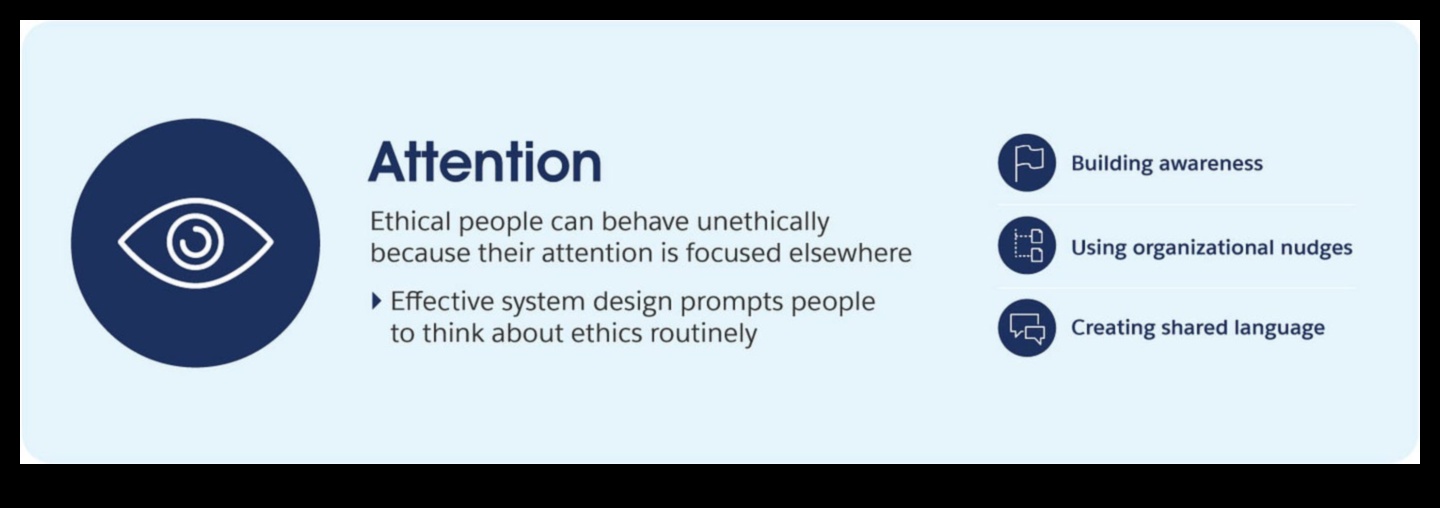 Attention

Ethical people can behave unethically because their attention is focused elsewhere

▸ Effective system design prompts people to think about ethics routinely

Building awareness

Using organizational nudges

Creating shared language